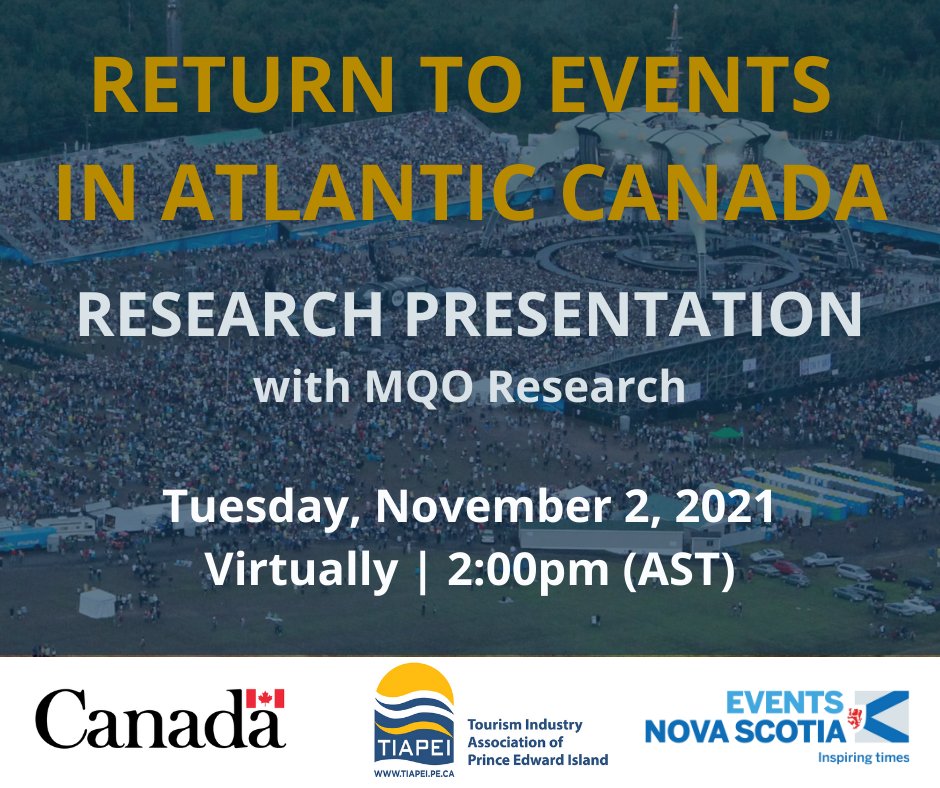 RETURN TO EVENTS IN ATLANTIC CANADA

RESEARCH PRESENTATION
with MQO Research

Tuesday, November 2, 2021
Virtually | 2:00pm (AST)

Canada

TIAPEI
WWW.TIAPEI.PE.CA
Tourism Industry Association of Prince Edward Island

EVENTS NOVA SCOTIA
Inspiring times